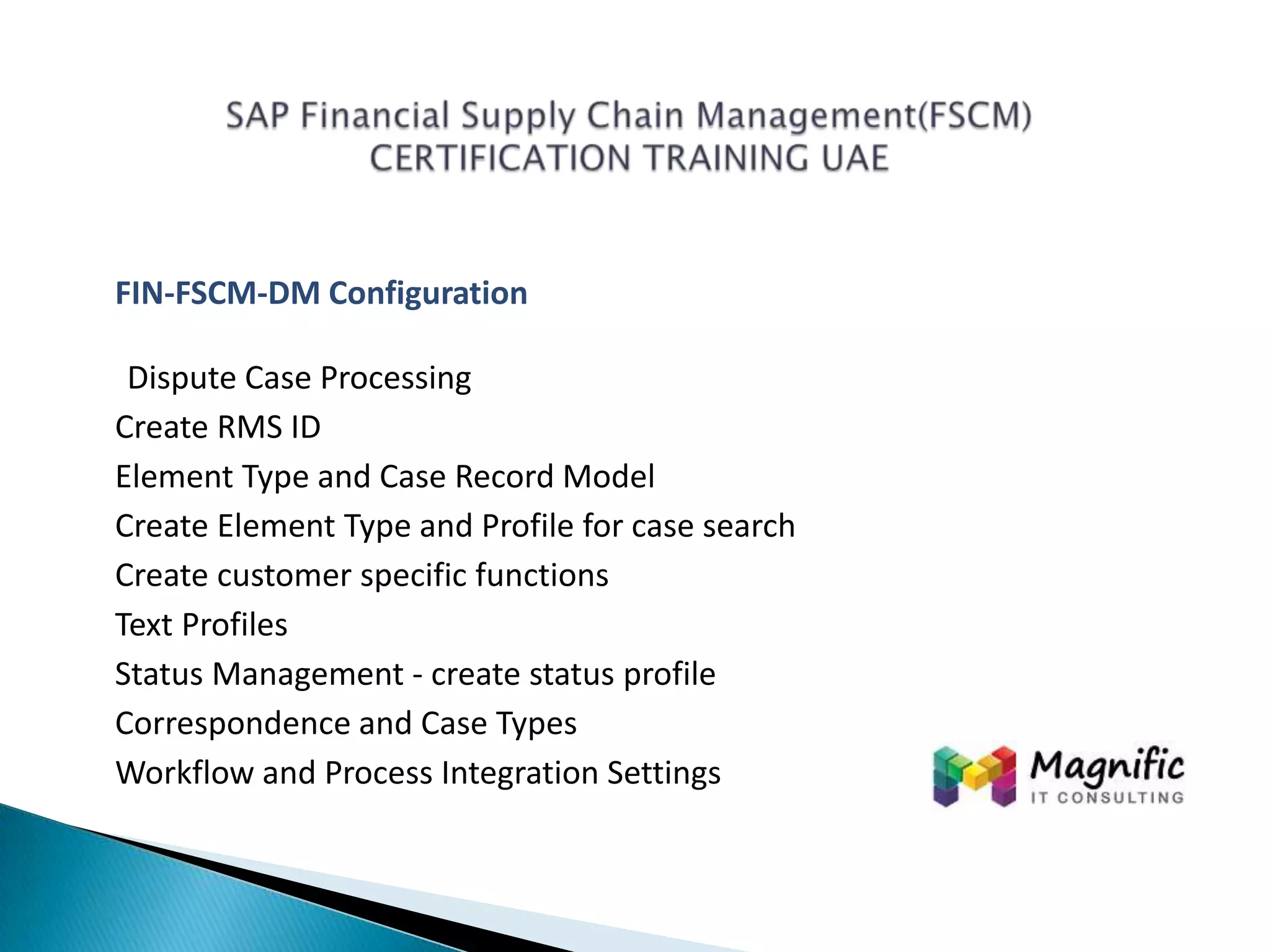 SAP Financial Supply Chain Management(FSCM)
CERTIFICATION TRAINING UAE

FIN-FSCM-DM Configuration

Dispute Case Processing
Create RMS ID
Element Type and Case Record Model
Create Element Type and Profile for case search
Create customer specific functions
Text Profiles
Status Management - create status profile
Correspondence and Case Types
Workflow and Process Integration Settings

Magnific
IT CONSULTING